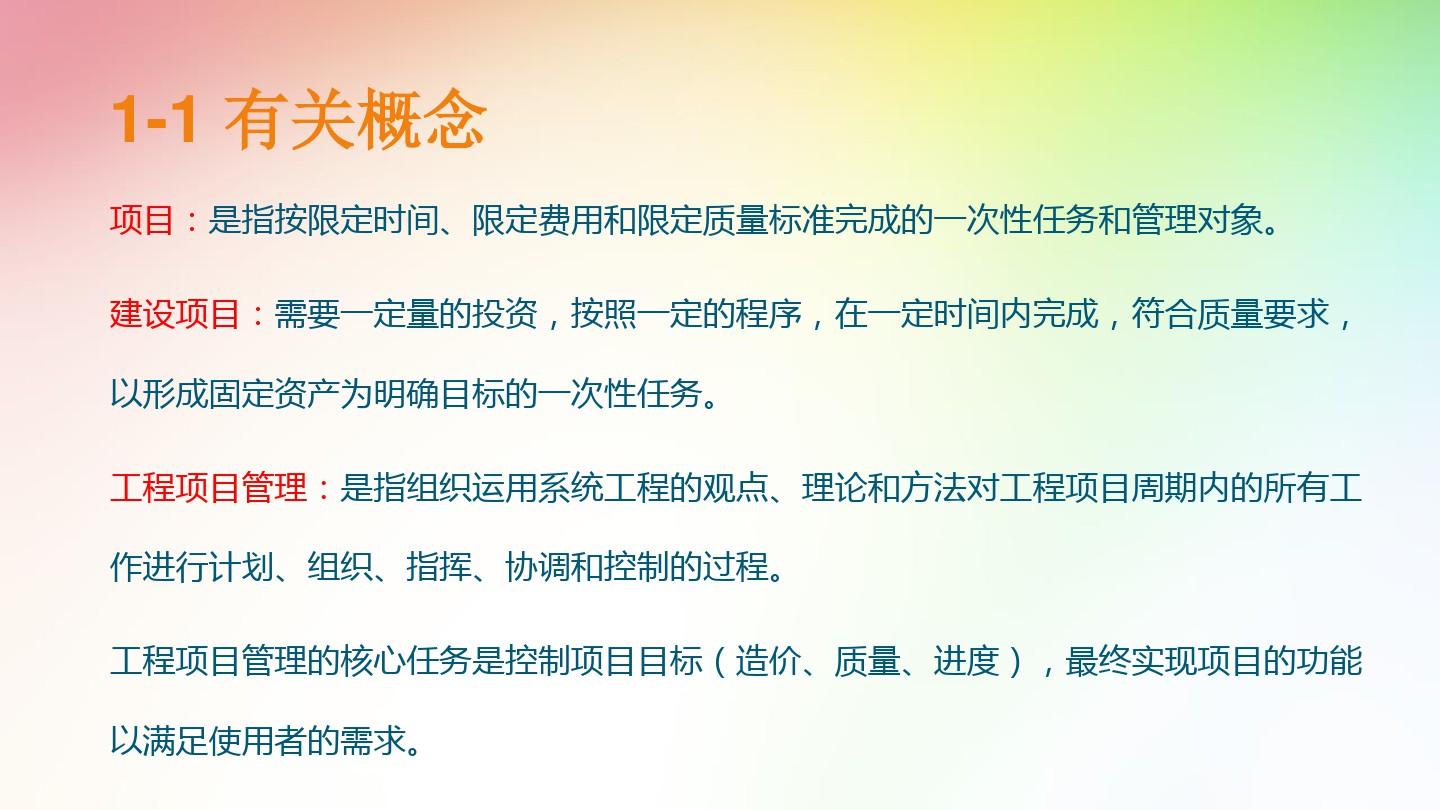 1-1 有关概念

项目：是指按限定时间、限定费用和限定质量标准完成的一次性任务和管理对象。

建设项目：需要一定量的投资，按照一定的程序，在一定时间内完成，符合质量要求，以形成固定资产为明确目标的一次性任务。

工程项目管理：是指组织运用系统工程的观点、理论和方法对工程项目周期内的所有工作进行计划、组织、指挥、协调和控制的过程。

工程项目管理的核心任务是控制项目目标（造价、质量、进度），最终实现项目的功能以满足使用者的需求。